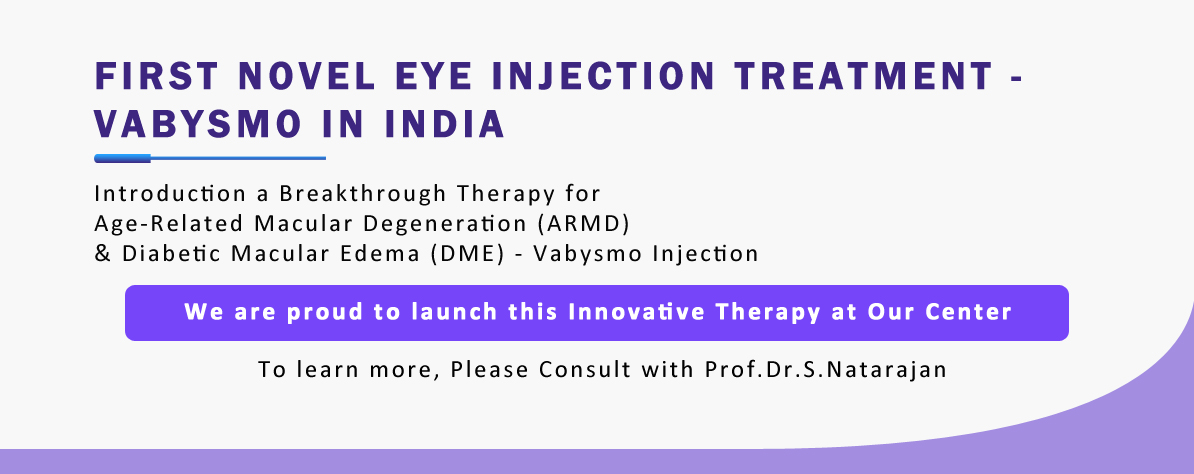 FIRST NOVEL EYE INJECTION TREATMENT - VABYSMO IN INDIA

Introduction a Breakthrough Therapy for Age-Related Macular Degeneration (ARMD) & Diabetic Macular Edema (DME) - Vabysmo Injection

We are proud to launch this Innovative Therapy at Our Center

To learn more, Please Consult with Prof.Dr.S.Natarajan